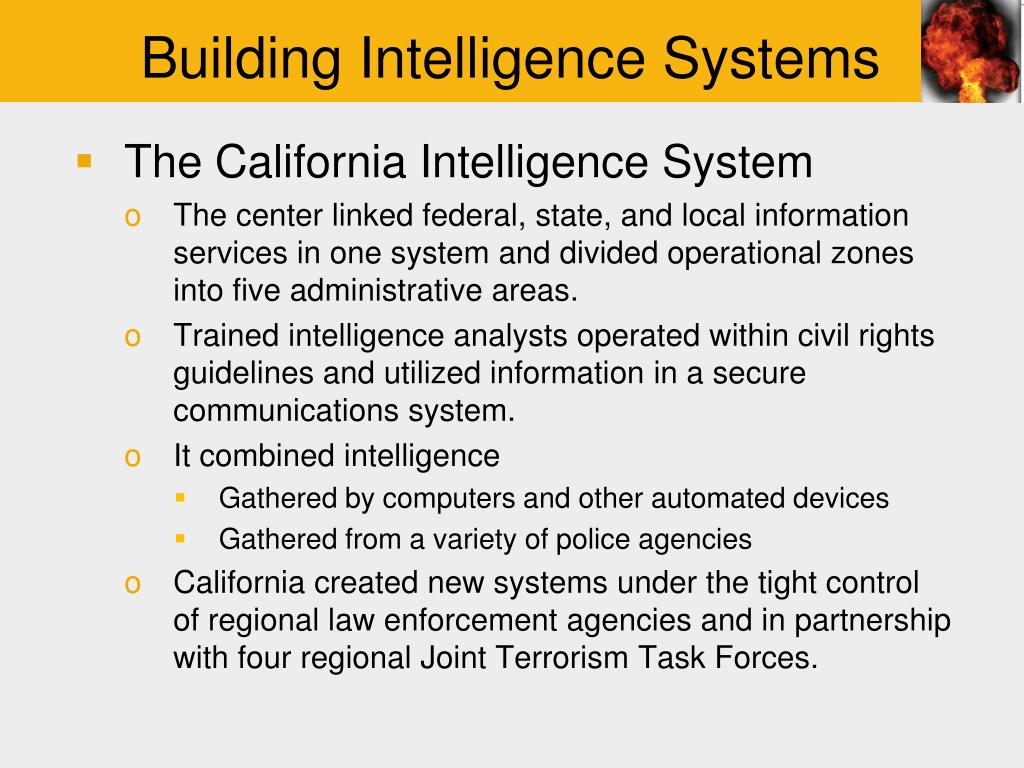 Building Intelligence Systems

▪ The California Intelligence System

o The center linked federal, state, and local information services in one system and divided operational zones into five administrative areas.

o Trained intelligence analysts operated within civil rights guidelines and utilized information in a secure communications system.

o It combined intelligence

▪ Gathered by computers and other automated devices

▪ Gathered from a variety of police agencies

o California created new systems under the tight control of regional law enforcement agencies and in partnership with four regional Joint Terrorism Task Forces.